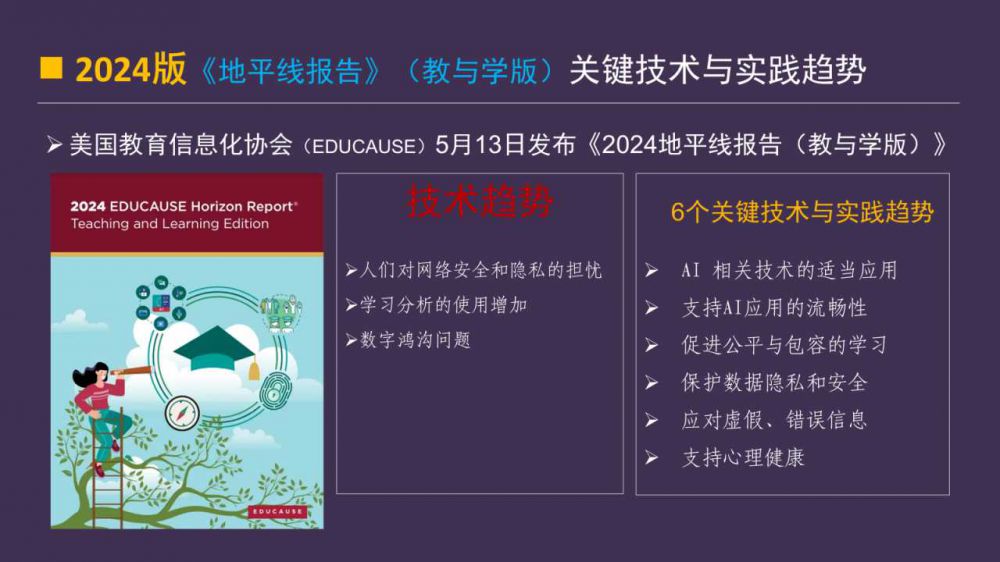 ■ 2024版《地平线报告》（教与学版）关键技术与实践趋势

➢ 美国教育信息化协会（EDUCAUSE）5月13日发布《2024地平线报告（教与学版）》

2024 EDUCAUSE Horizon Report®
Teaching and Learning Edition

EDUCAUSE

技术趋势

➢人们对网络安全和隐私的担忧
➢学习分析的使用增加
➢数字鸿沟问题

6个关键技术与实践趋势

➢ AI 相关技术的适当应用
➢ 支持AI应用的流畅性
➢ 促进公平与包容的学习
➢ 保护数据隐私和安全
➢ 应对虚假、错误信息
➢ 支持心理健康